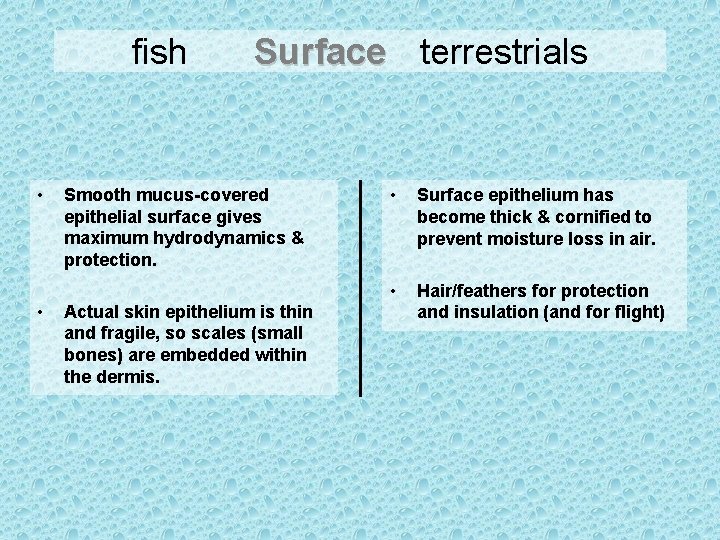 fish Surface terrestrials

• Smooth mucus-covered epithelial surface gives maximum hydrodynamics & protection.

• Actual skin epithelium is thin and fragile, so scales (small bones) are embedded within the dermis.

• Surface epithelium has become thick & cornified to prevent moisture loss in air.

• Hair/feathers for protection and insulation (and for flight)